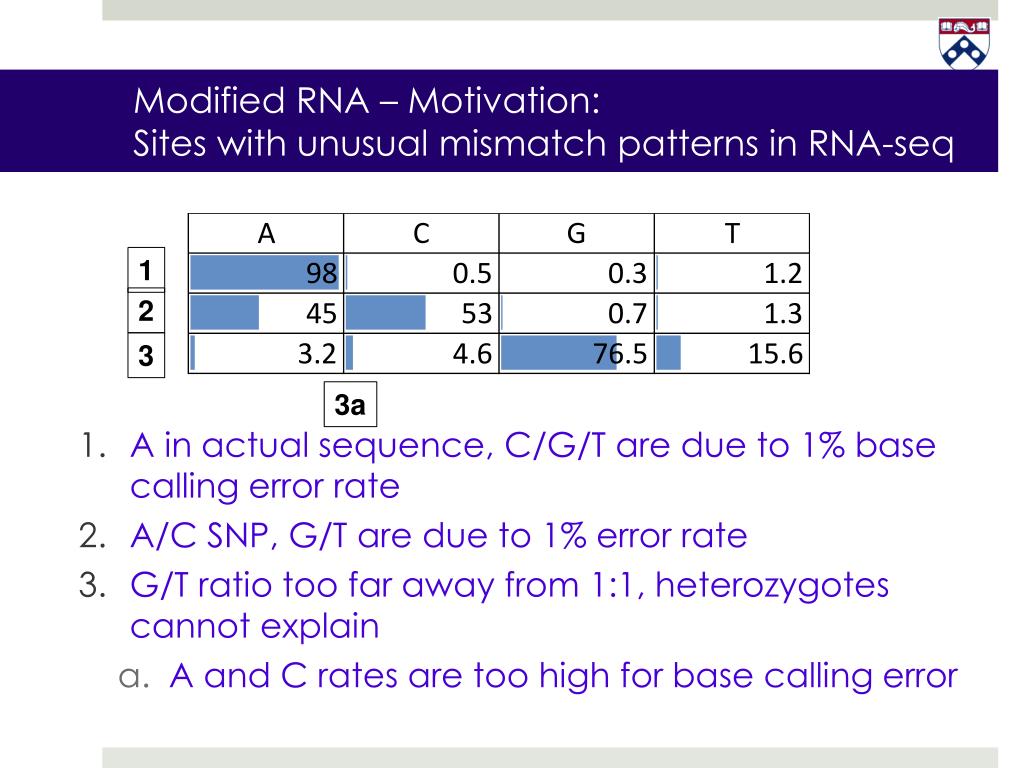 Modified RNA – Motivation:
Sites with unusual mismatch patterns in RNA-seq

| | A | C | G | T |
|---|---|---|---|---|
| 1 | 98 | 0.5 | 0.3 | 1.2 |
| 2 | 45 | 53 | 0.7 | 1.3 |
| 3 | 3.2 | 4.6 | 76.5 | 15.6 |

3a

1. A in actual sequence, C/G/T are due to 1% base calling error rate
2. A/C SNP, G/T are due to 1% error rate
3. G/T ratio too far away from 1:1, heterozygotes cannot explain
a. A and C rates are too high for base calling error